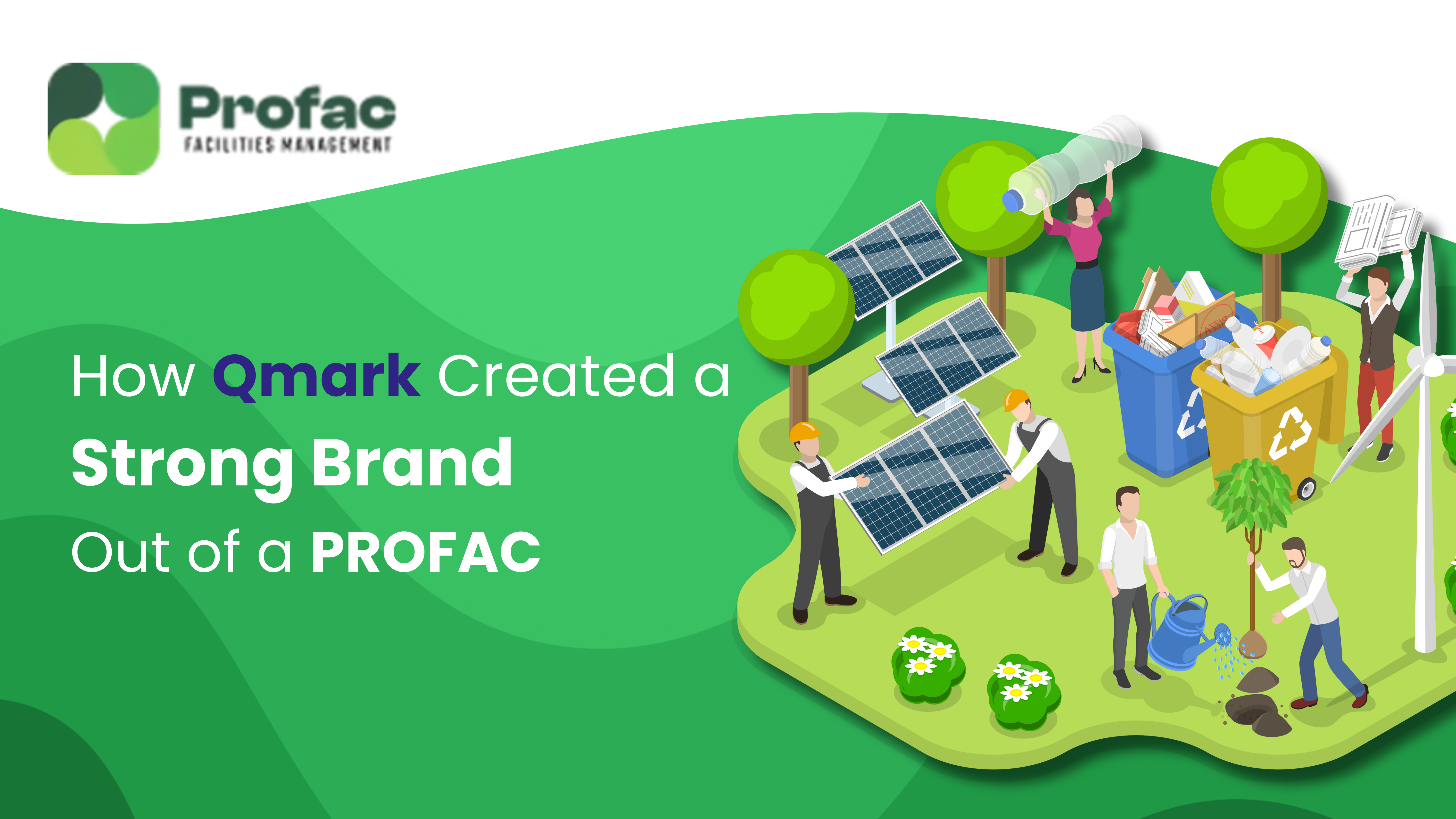 Profac
FACILITIES MANAGEMENT

How Qmark Created a Strong Brand Out of a PROFAC